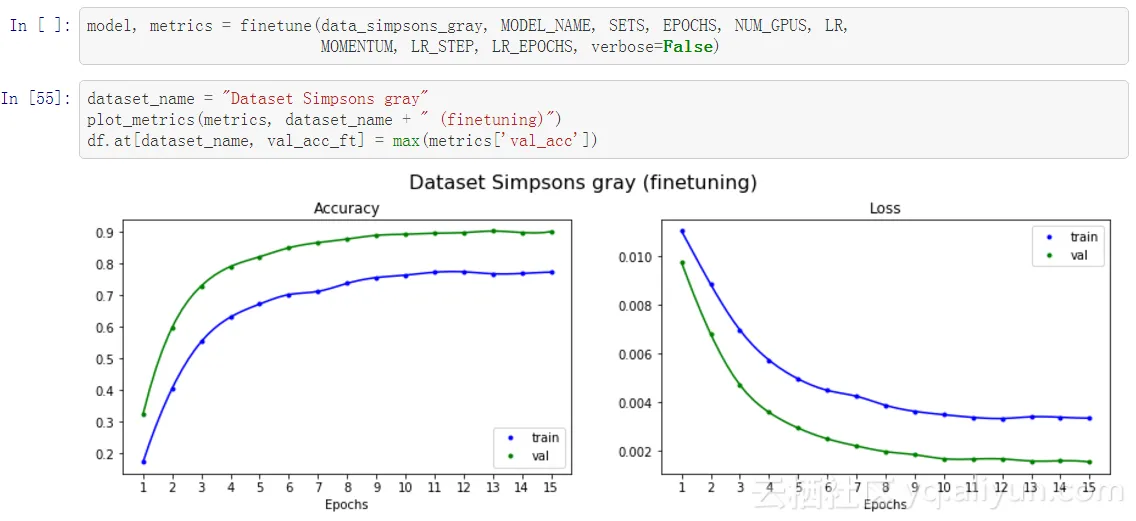 In [ ]: model, metrics = finetune(data_simpsons_gray, MODEL_NAME, SETS, EPOCHS, NUM_GPUS, LR,
                         MOMENTUM, LR_STEP, LR_EPOCHS, verbose=False)

In [55]: dataset_name = "Dataset Simpsons gray"
plot_metrics(metrics, dataset_name + " (finetuning)")
df.at[dataset_name, val_acc_ft] = max(metrics['val_acc'])

Dataset Simpsons gray (finetuning)

Accuracy

0.9
0.8
0.7
0.6
0.5
0.4
0.3
0.2

train
val

1 2 3 4 5 6 7 8 9 10 11 12 13 14 15
Epochs

Loss

0.010
0.008
0.006
0.004
0.002

train
val

1 2 3 4 5 6 7 8 9 10 11 12 13 14 15
Epochs

云栖社区 yq.aliyun.com